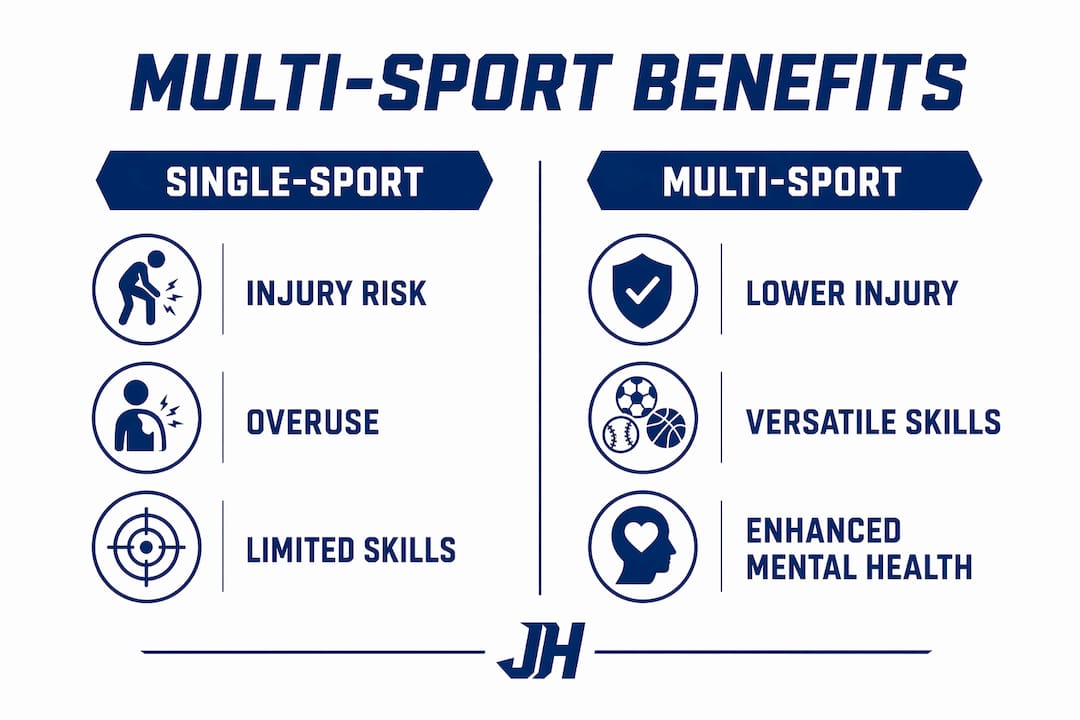 MULTI-SPORT BENEFITS

SINGLE-SPORT

INJURY RISK

OVERUSE

LIMITED SKILLS

MULTI-SPORT

LOWER INJURY

VERSATILE SKILLS

ENHANCED MENTAL HEALTH

JH